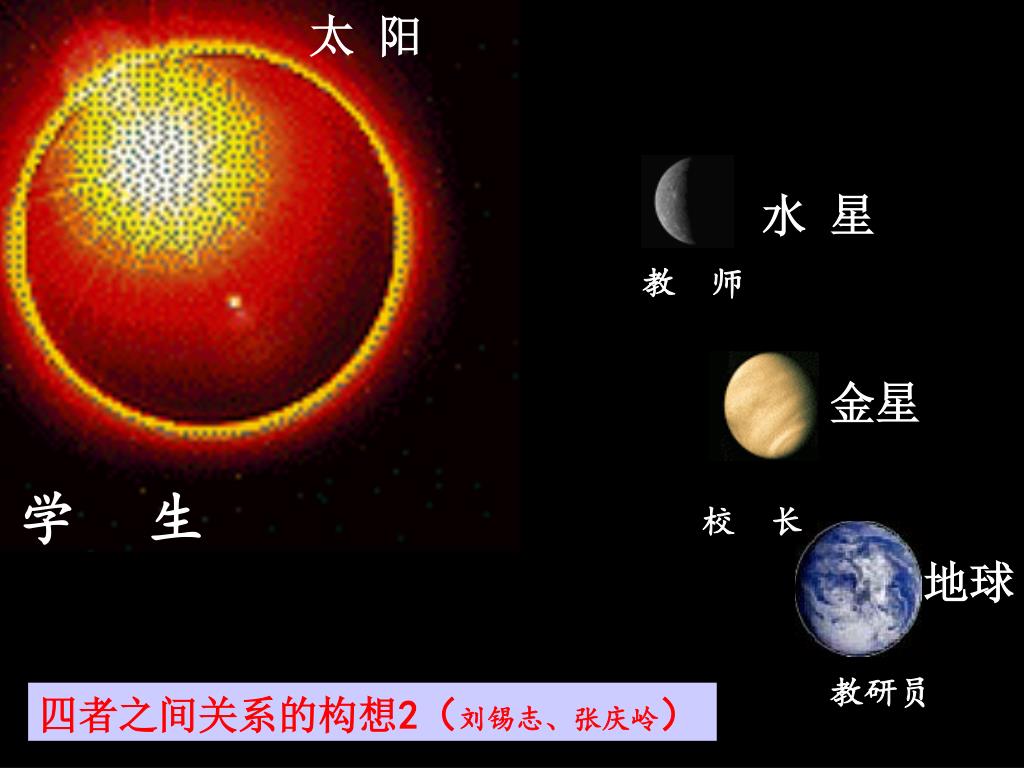 太 阳

水 星

教 师

金星

学 生

校 长

地球

教研员

四者之间关系的构想2（刘锡志、张庆岭）